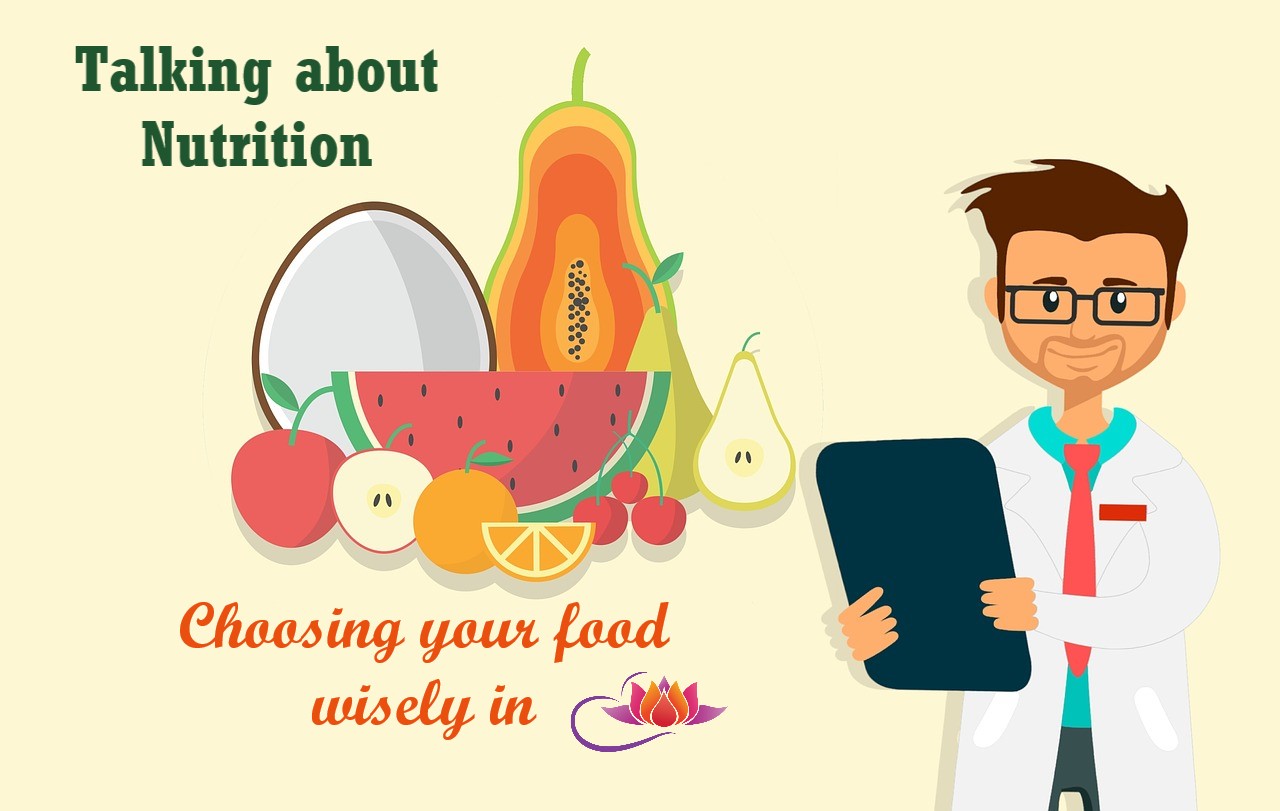 Talking about Nutrition

Choosing your food wisely in